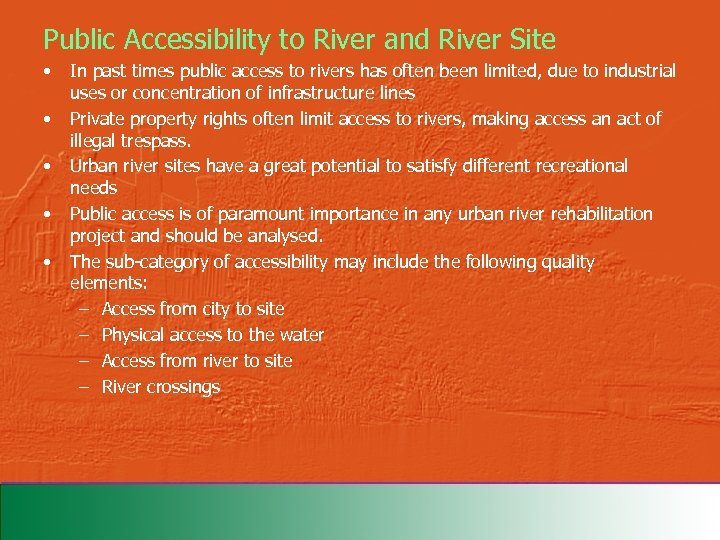 Public Accessibility to River and River Site

• In past times public access to rivers has often been limited, due to industrial uses or concentration of infrastructure lines
• Private property rights often limit access to rivers, making access an act of illegal trespass.
• Urban river sites have a great potential to satisfy different recreational needs
• Public access is of paramount importance in any urban river rehabilitation project and should be analysed.
• The sub-category of accessibility may include the following quality elements:
  – Access from city to site
  – Physical access to the water
  – Access from river to site
  – River crossings